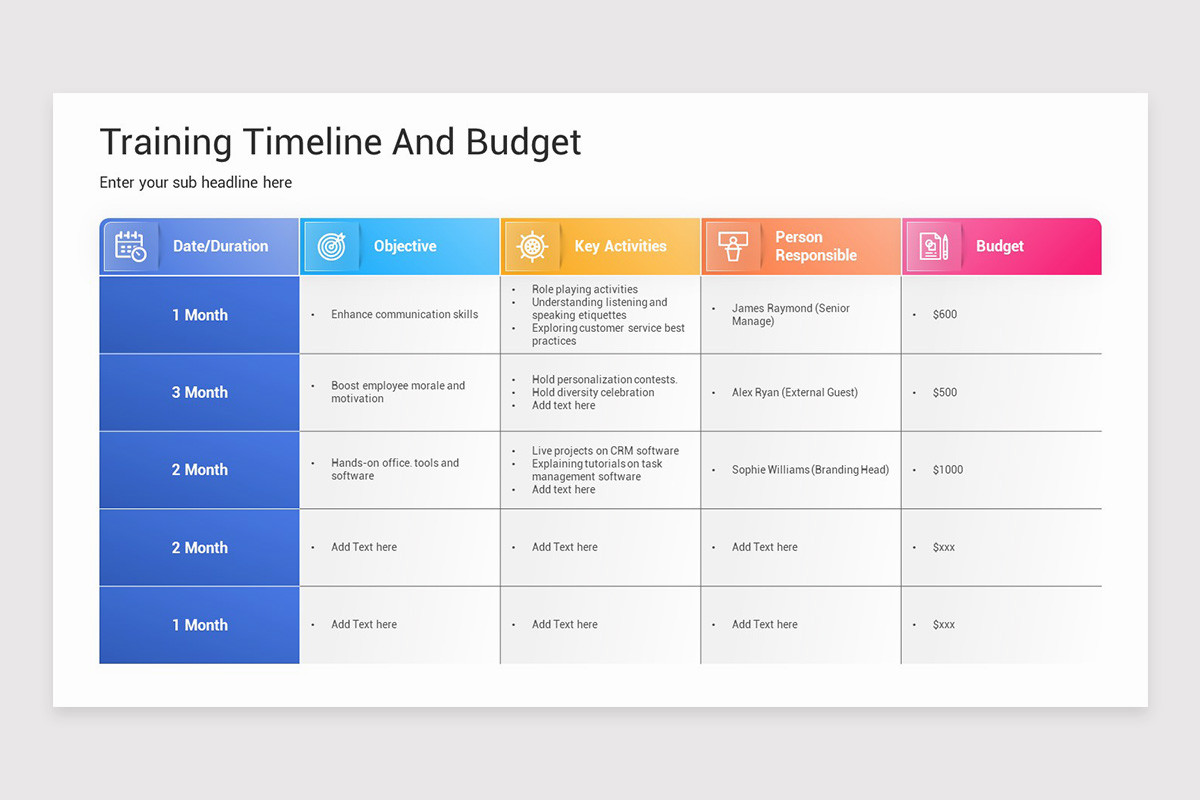 Training Timeline And Budget

Enter your sub headline here

| Date/Duration | Objective | Key Activities | Person Responsible | Budget |
|---|---|---|---|---|
| 1 Month | • Enhance communication skills | • Role playing activities • Understanding listening and speaking etiquettes • Exploring customer service best practices | • James Raymond (Senior Manage) | • $600 |
| 3 Month | • Boost employee morale and motivation | • Hold personalization contests. • Hold diversity celebration • Add text here | • Alex Ryan (External Guest) | • $500 |
| 2 Month | • Hands-on office. tools and software | • Live projects on CRM software • Explaining tutorials on task management software • Add text here | • Sophie Williams (Branding Head) | • $1000 |
| 2 Month | • Add Text here | • Add Text here | • Add Text here | • $xxx |
| 1 Month | • Add Text here | • Add Text here | • Add Text here | • $xxx |